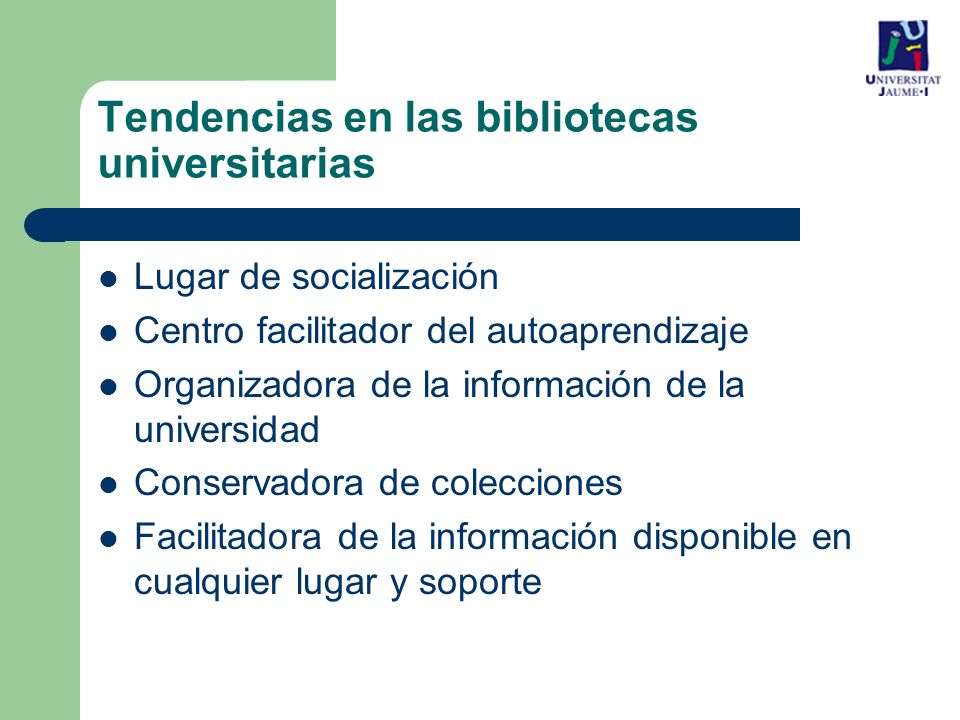 UNIVERSITAT JAUME·I

Tendencias en las bibliotecas universitarias

- Lugar de socialización
- Centro facilitador del autoaprendizaje
- Organizadora de la información de la universidad
- Conservadora de colecciones
- Facilitadora de la información disponible en cualquier lugar y soporte